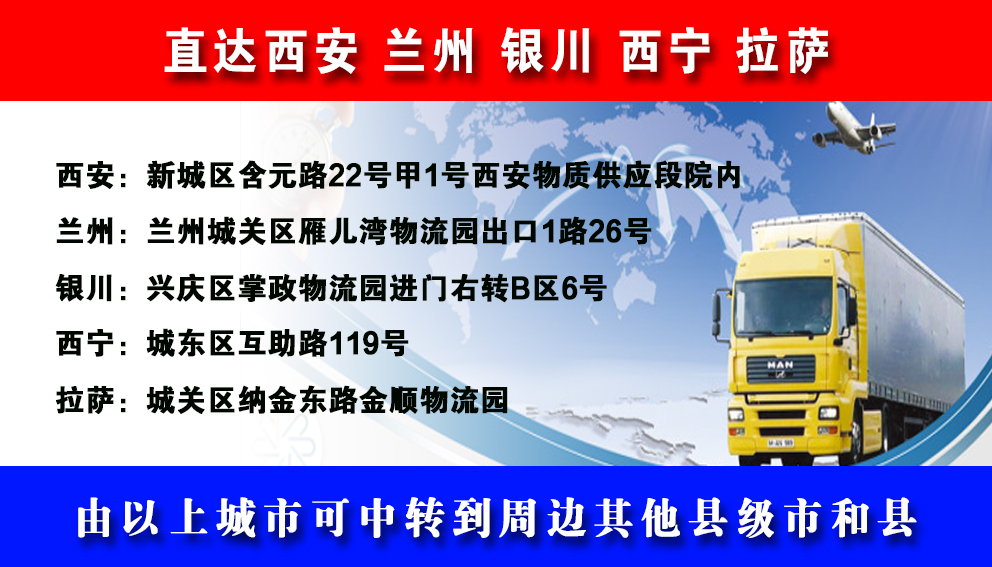 直达西安 兰州 银川 西宁 拉萨

西安：新城区含元路22号甲1号西安物质供应段院内

兰州：兰州城关区雁儿湾物流园出口1路26号

银川：兴庆区掌政物流园进门右转B区6号

西宁：城东区互助路119号

拉萨：城关区纳金东路金顺物流园

MAN

由以上城市可中转到周边其他县级市和县